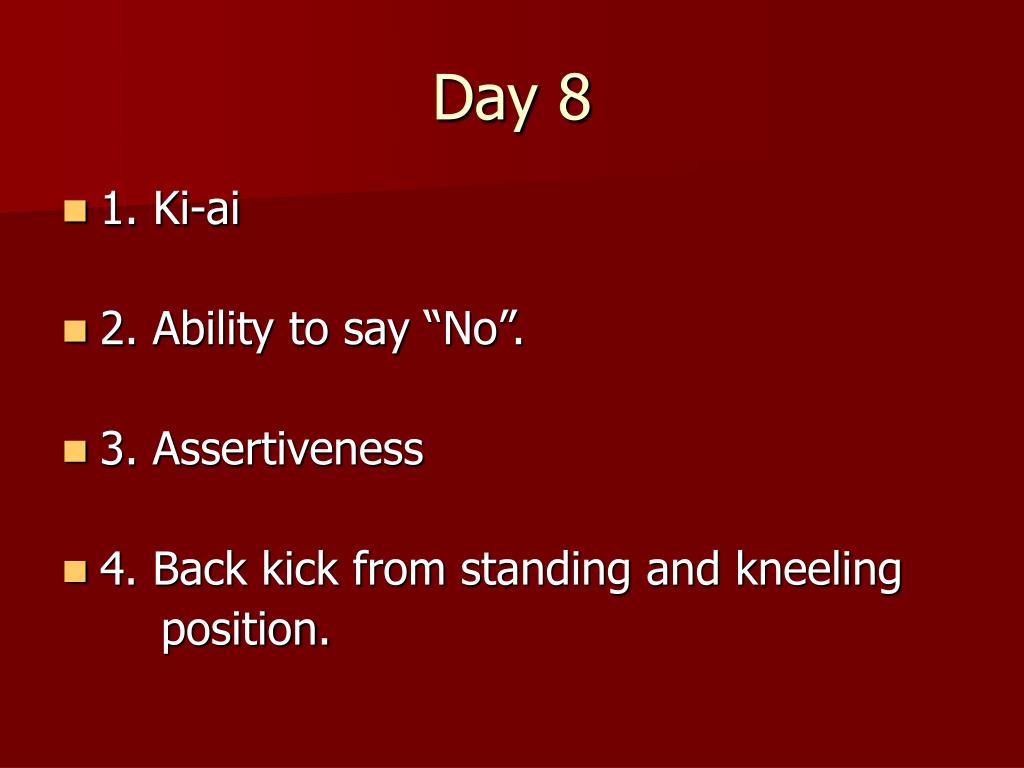 Day 8

1. Ki-ai

2. Ability to say “No”.

3. Assertiveness

4. Back kick from standing and kneeling position.